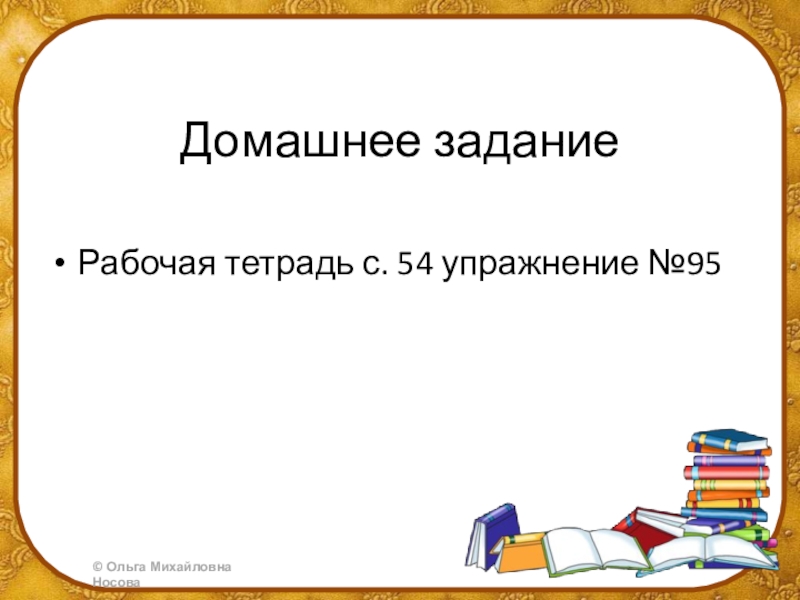 Домашнее задание

• Рабочая тетрадь с. 54 упражнение №95

© Ольга Михайловна Носова